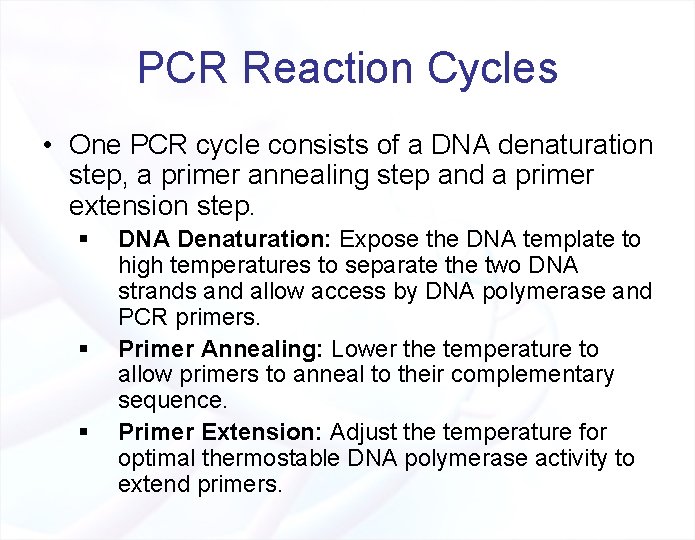 PCR Reaction Cycles

• One PCR cycle consists of a DNA denaturation step, a primer annealing step and a primer extension step.

▪ DNA Denaturation: Expose the DNA template to high temperatures to separate the two DNA strands and allow access by DNA polymerase and PCR primers.

▪ Primer Annealing: Lower the temperature to allow primers to anneal to their complementary sequence.

▪ Primer Extension: Adjust the temperature for optimal thermostable DNA polymerase activity to extend primers.